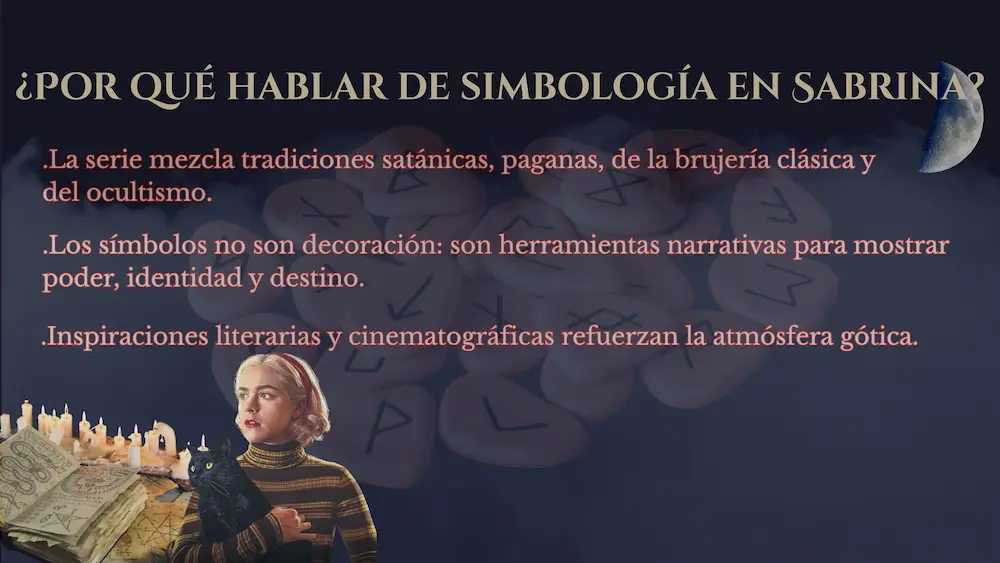 ¿POR QUÉ HABLAR DE SIMBOLOGÍA EN SABRINA?

.La serie mezcla tradiciones satánicas, paganas, de la brujería clásica y del ocultismo.

.Los símbolos no son decoración: son herramientas narrativas para mostrar poder, identidad y destino.

.Inspiraciones literarias y cinematográficas refuerzan la atmósfera gótica.